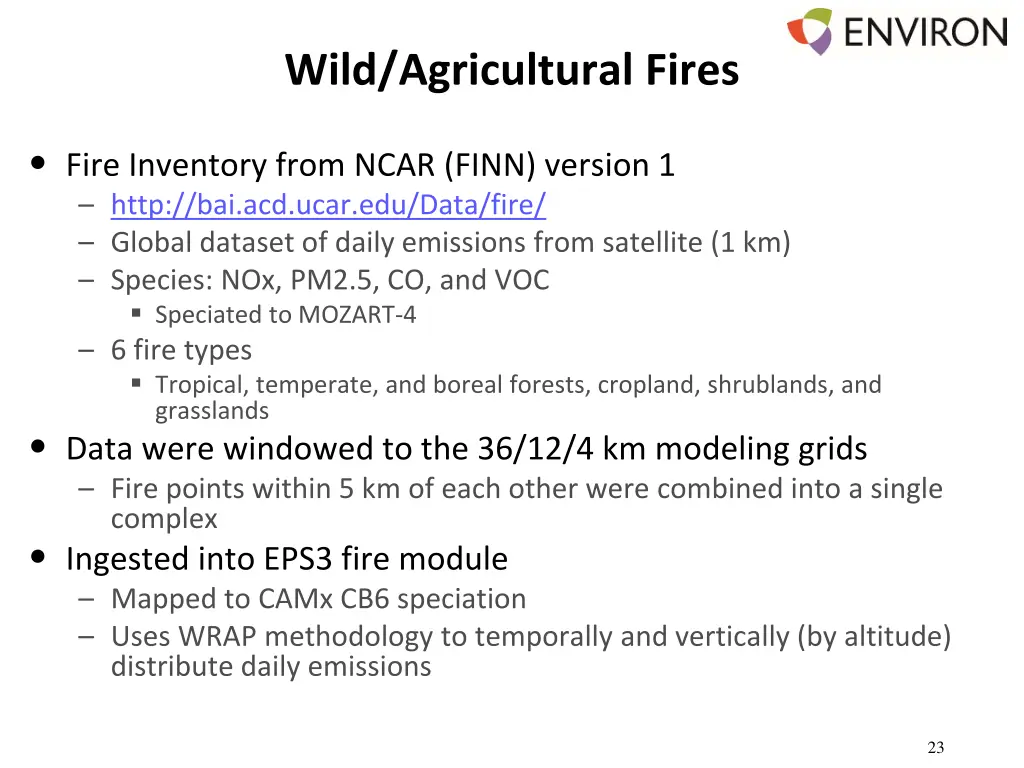 ENVIRON

Wild/Agricultural Fires

• Fire Inventory from NCAR (FINN) version 1
– http://bai.acd.ucar.edu/Data/fire/
– Global dataset of daily emissions from satellite (1 km)
– Species: NOx, PM2.5, CO, and VOC
▪ Speciated to MOZART-4
– 6 fire types
▪ Tropical, temperate, and boreal forests, cropland, shrublands, and grasslands
• Data were windowed to the 36/12/4 km modeling grids
– Fire points within 5 km of each other were combined into a single complex
• Ingested into EPS3 fire module
– Mapped to CAMx CB6 speciation
– Uses WRAP methodology to temporally and vertically (by altitude) distribute daily emissions

23